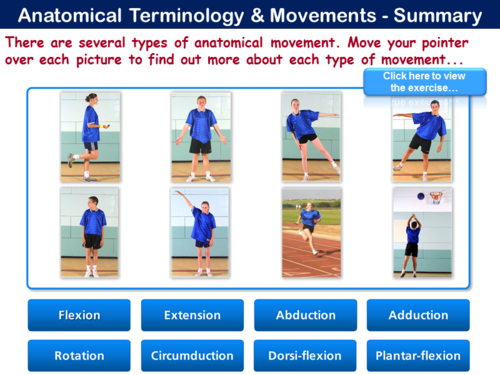 Anatomical Terminology & Movements - Summary

There are several types of anatomical movement. Move your pointer over each picture to find out more about each type of movement...

Click here to view the exercise...

Flexion

Extension

Abduction

Adduction

Rotation

Circumduction

Dorsi-flexion

Plantar-flexion